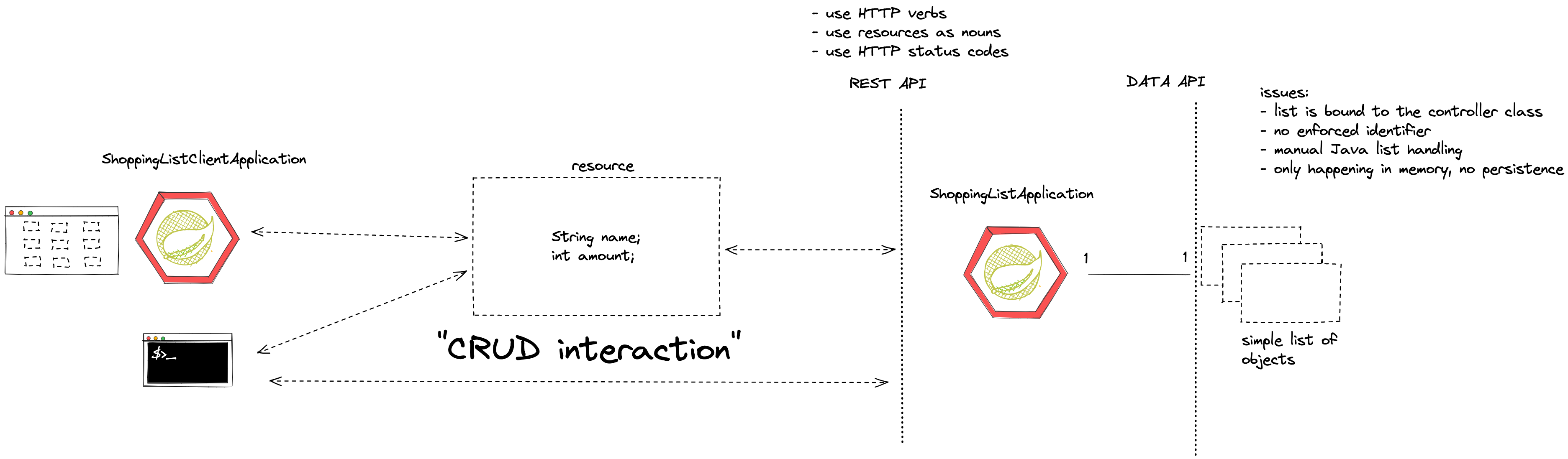 - use HTTP verbs
- use resources as nouns
- use HTTP status codes

REST API

DATA API

issues:
- list is bound to the controller class
- no enforced identifier
- manual Java list handling
- only happening in memory, no persistence

ShoppingListClientApplication

resource

String name;
int amount;

ShoppingListApplication

1

1

$>_

"CRUD interaction"

simple list of objects